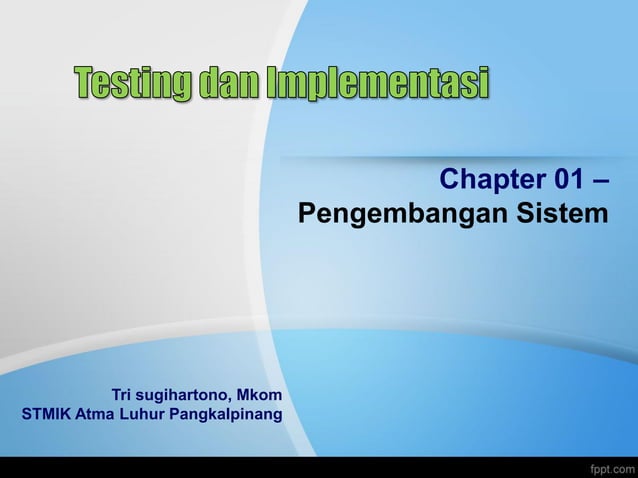 Testing dan Implementasi

Chapter 01 –
Pengembangan Sistem

Tri sugihartono, Mkom
STMIK Atma Luhur Pangkalpinang

fppt.com